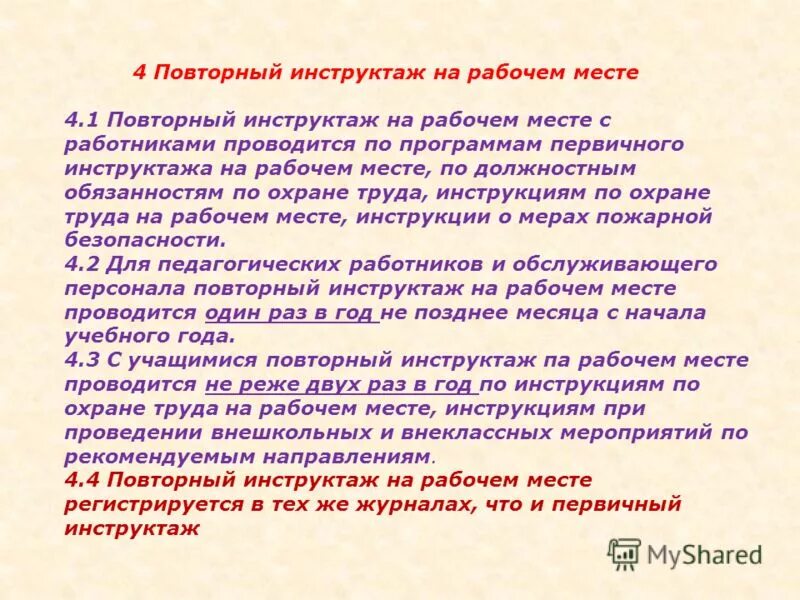 4 Повторный инструктаж на рабочем месте

4.1 Повторный инструктаж на рабочем месте с работниками проводится по программам первичного инструктажа на рабочем месте, по должностным обязанностям по охране труда, инструкциям по охране труда на рабочем месте, инструкции о мерах пожарной безопасности.
4.2 Для педагогических работников и обслуживающего персонала повторный инструктаж на рабочем месте проводится один раз в год не позднее месяца с начала учебного года.
4.3 С учащимися повторный инструктаж па рабочем месте проводится не реже двух раз в год по инструкциям по охране труда на рабочем месте, инструкциям при проведении внешкольных и внеклассных мероприятий по рекомендуемым направлениям.
4.4 Повторный инструктаж на рабочем месте регистрируется в тех же журналах, что и первичный инструктаж

MyShared